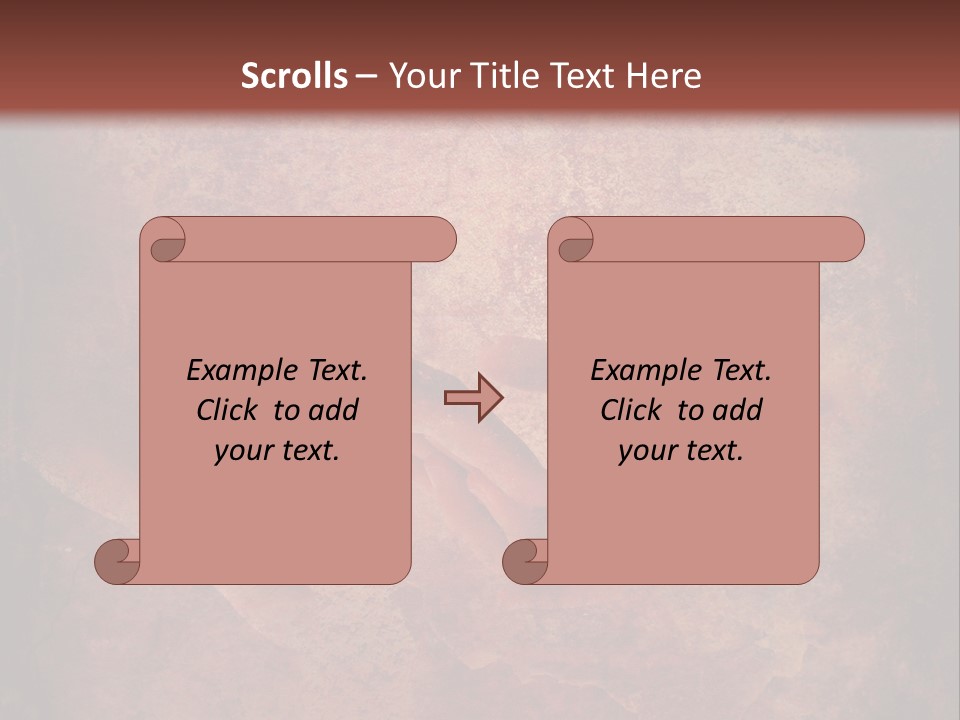 Scrolls – Your Title Text Here

Example Text. Click to add your text.

Example Text. Click to add your text.